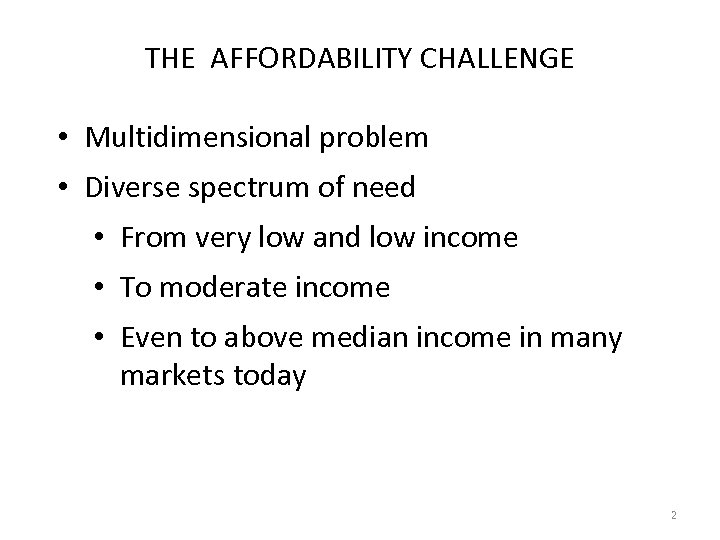 THE AFFORDABILITY CHALLENGE

• Multidimensional problem
• Diverse spectrum of need
• From very low and low income
• To moderate income
• Even to above median income in many markets today

2